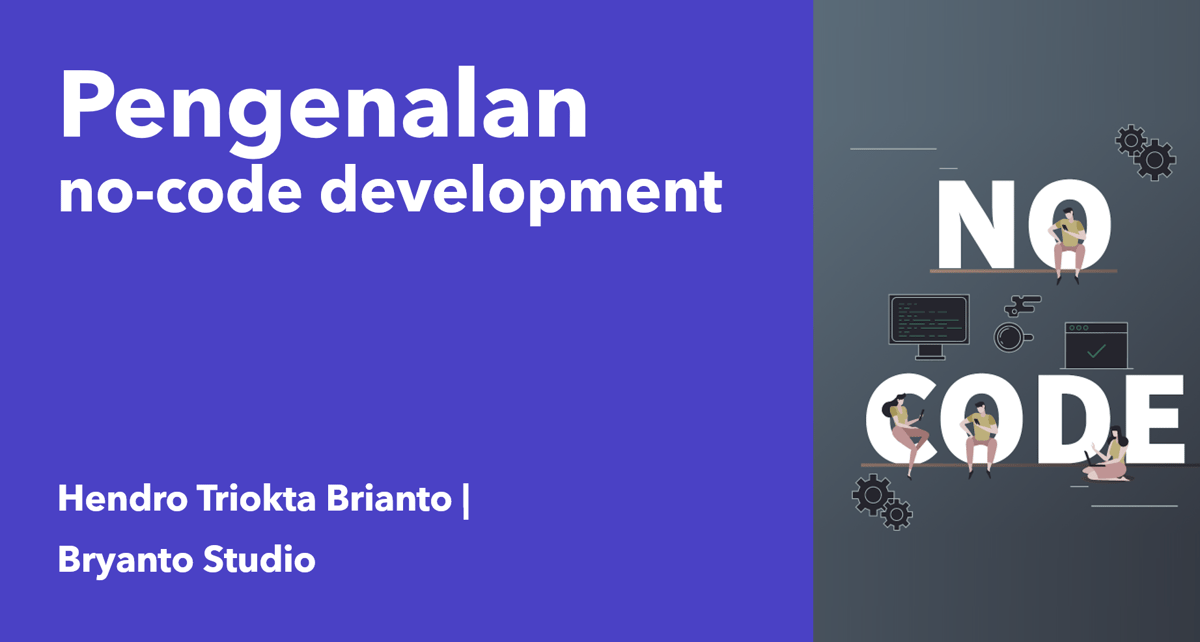 Pengenalan
no-code development

Hendro Triokta Brianto |
Bryanto Studio

NO
CODE